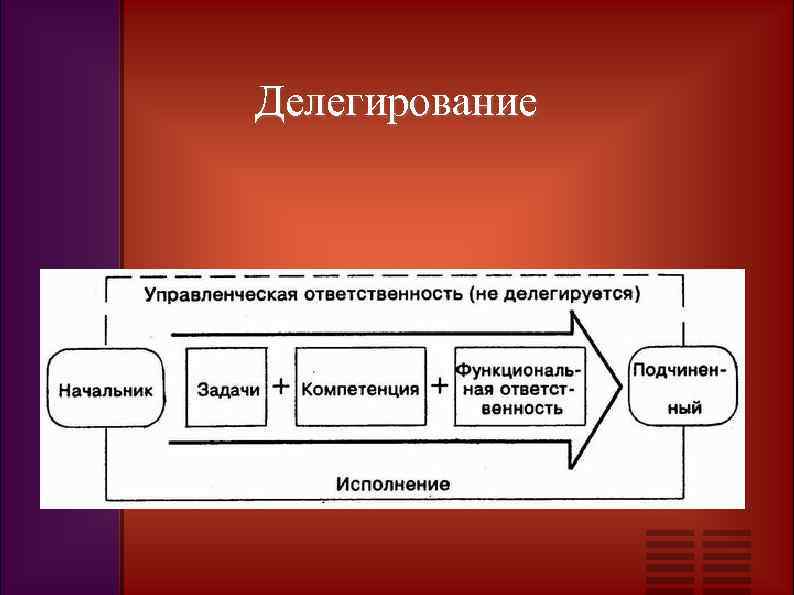 Делегирование

Управленческая ответственность (не делегируется)

Начальник

Задачи + Компетенция + Функциональная ответственность

Подчиненный

Исполнение